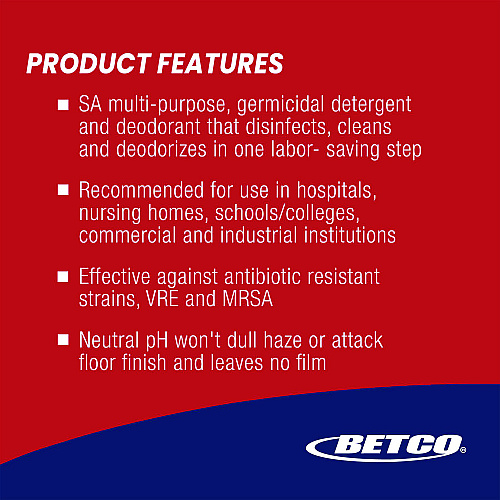 PRODUCT FEATURES

■ SA multi-purpose, germicidal detergent and deodorant that disinfects, cleans and deodorizes in one labor- saving step

■ Recommended for use in hospitals, nursing homes, schools/colleges, commercial and industrial institutions

■ Effective against antibiotic resistant strains, VRE and MRSA

■ Neutral pH won't dull haze or attack floor finish and leaves no film

BETCO®